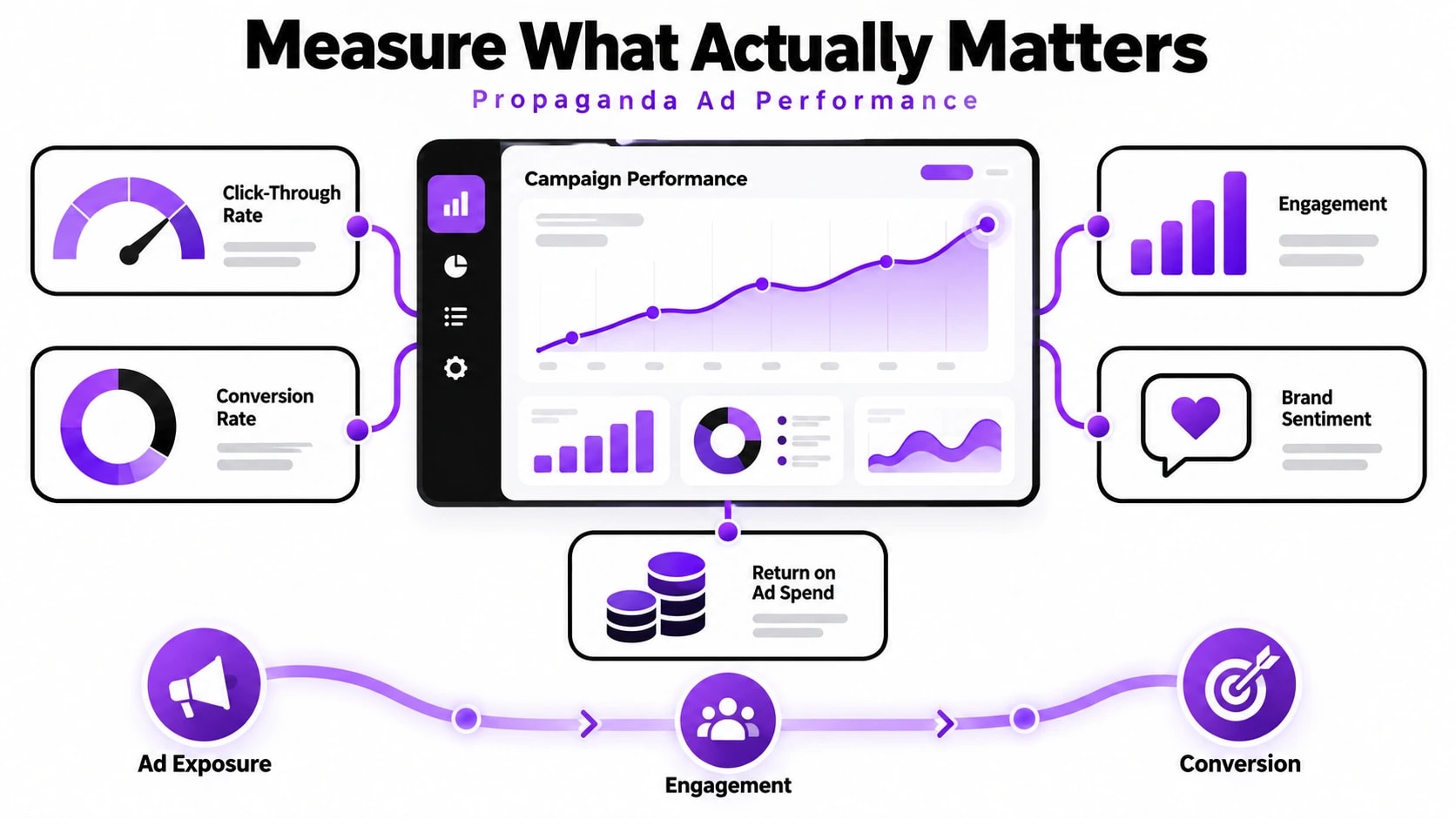 Measure What Actually Matters

Propaganda Ad Performance

Click-Through Rate

Conversion Rate

Campaign Performance

Engagement

Brand Sentiment

Return on Ad Spend

Ad Exposure

Engagement

Conversion